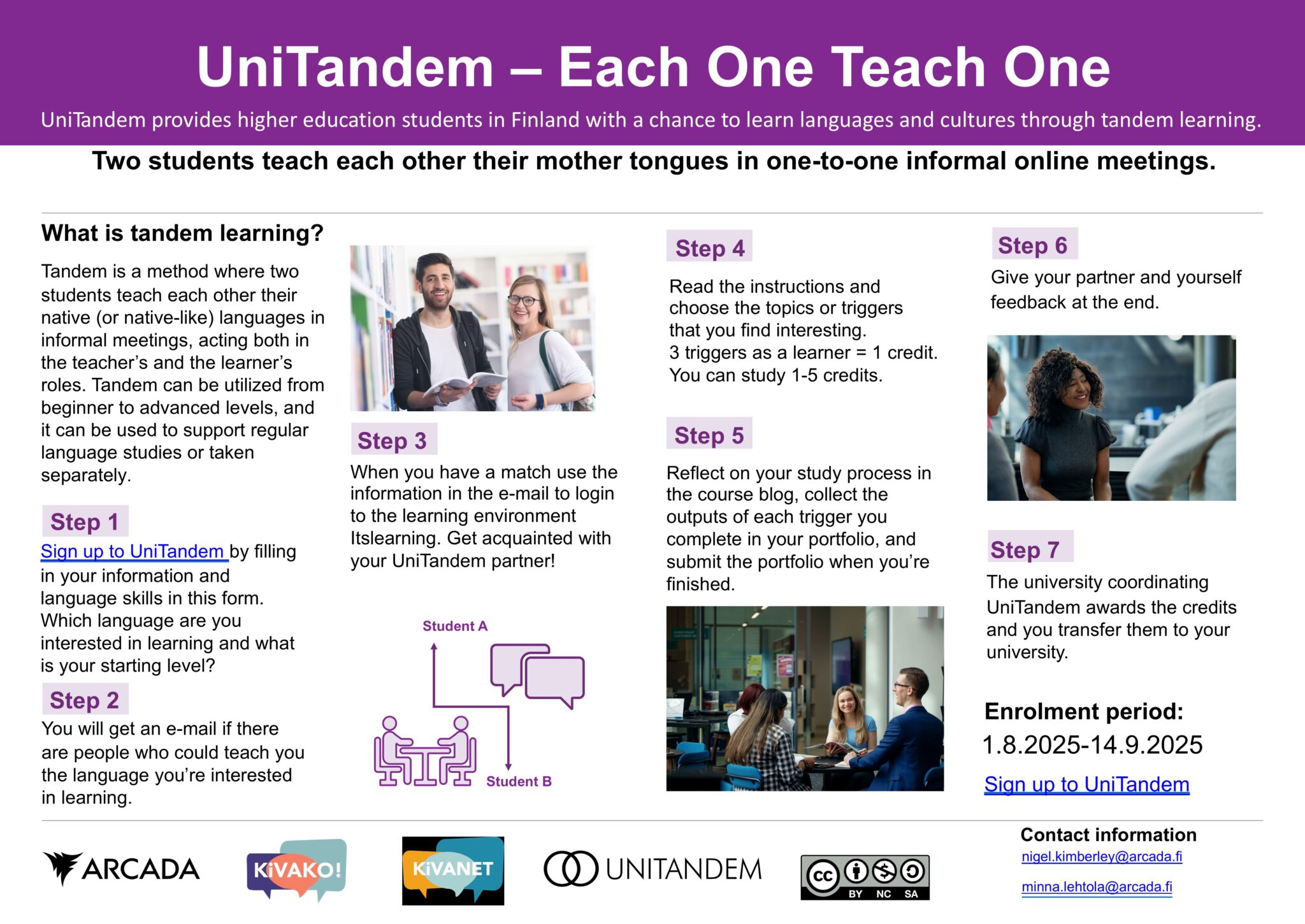 UniTandem – Each One Teach One

UniTandem provides higher education students in Finland with a chance to learn languages and cultures through tandem learning.

Two students teach each other their mother tongues in one-to-one informal online meetings.

What is tandem learning?

Tandem is a method where two students teach each other their native (or native-like) languages in informal meetings, acting both in the teacher's and the learner's roles. Tandem can be utilized from beginner to advanced levels, and it can be used to support regular language studies or taken separately.

Step 1

Sign up to UniTandem by filling in your information and language skills in this form. Which language are you interested in learning and what is your starting level?

Step 2

You will get an e-mail if there are people who could teach you the language you're interested in learning.

Step 3

When you have a match use the information in the e-mail to login to the learning environment Itslearning. Get acquainted with your UniTandem partner!

Student A

Student B

Step 4

Read the instructions and choose the topics or triggers that you find interesting.
3 triggers as a learner = 1 credit.
You can study 1-5 credits.

Step 5

Reflect on your study process in the course blog, collect the outputs of each trigger you complete in your portfolio, and submit the portfolio when you're finished.

Step 6

Give your partner and yourself feedback at the end.

Step 7

The university coordinating UniTandem awards the credits and you transfer them to your university.

Enrolment period:
1.8.2025-14.9.2025

Sign up to UniTandem

ARCADA

KiVAKO!

KiVANET

UNITANDEM

cc BY NC SA

Contact information
nigel.kimberley@arcada.fi
minna.lehtola@arcada.fi